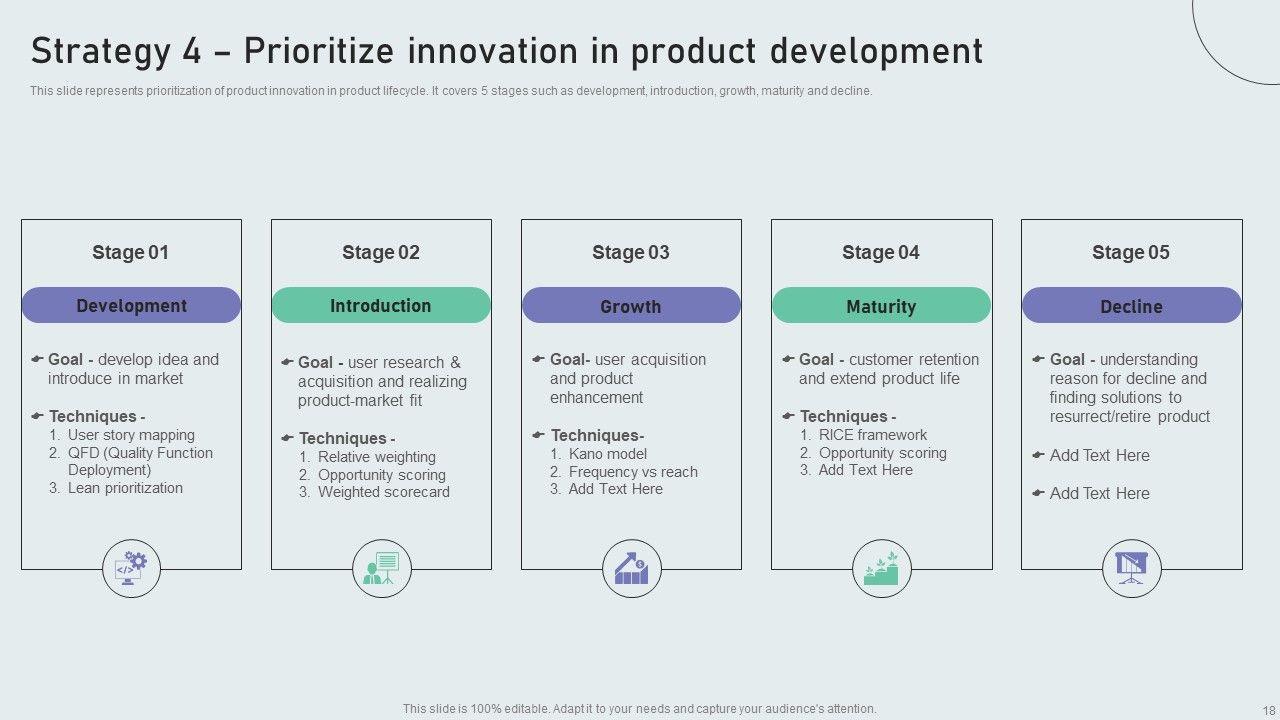 Strategy 4 – Prioritize innovation in product development

This slide represents prioritization of product innovation in product lifecycle. It covers 5 stages such as development, introduction, growth, maturity and decline.

Stage 01

Development

Goal - develop idea and introduce in market

Techniques -
1. User story mapping
2. QFD (Quality Function Deployment)
3. Lean prioritization

Stage 02

Introduction

Goal - user research & acquisition and realizing product-market fit

Techniques -
1. Relative weighting
2. Opportunity scoring
3. Weighted scorecard

Stage 03

Growth

Goal- user acquisition and product enhancement

Techniques-
1. Kano model
2. Frequency vs reach
3. Add Text Here

Stage 04

Maturity

Goal - customer retention and extend product life

Techniques -
1. RICE framework
2. Opportunity scoring
3. Add Text Here

Stage 05

Decline

Goal - understanding reason for decline and finding solutions to resurrect/retire product

Add Text Here

Add Text Here

This slide is 100% editable. Adapt it to your needs and capture your audience's attention.

18